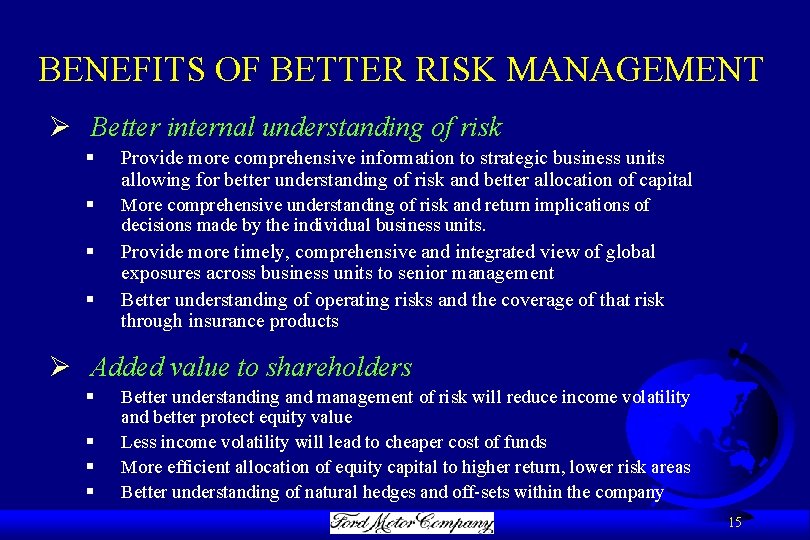 BENEFITS OF BETTER RISK MANAGEMENT

➢ Better internal understanding of risk

▪ Provide more comprehensive information to strategic business units allowing for better understanding of risk and better allocation of capital

▪ More comprehensive understanding of risk and return implications of decisions made by the individual business units.

▪ Provide more timely, comprehensive and integrated view of global exposures across business units to senior management

▪ Better understanding of operating risks and the coverage of that risk through insurance products

➢ Added value to shareholders

▪ Better understanding and management of risk will reduce income volatility and better protect equity value

▪ Less income volatility will lead to cheaper cost of funds

▪ More efficient allocation of equity capital to higher return, lower risk areas

▪ Better understanding of natural hedges and off-sets within the company

Ford Motor Company

15